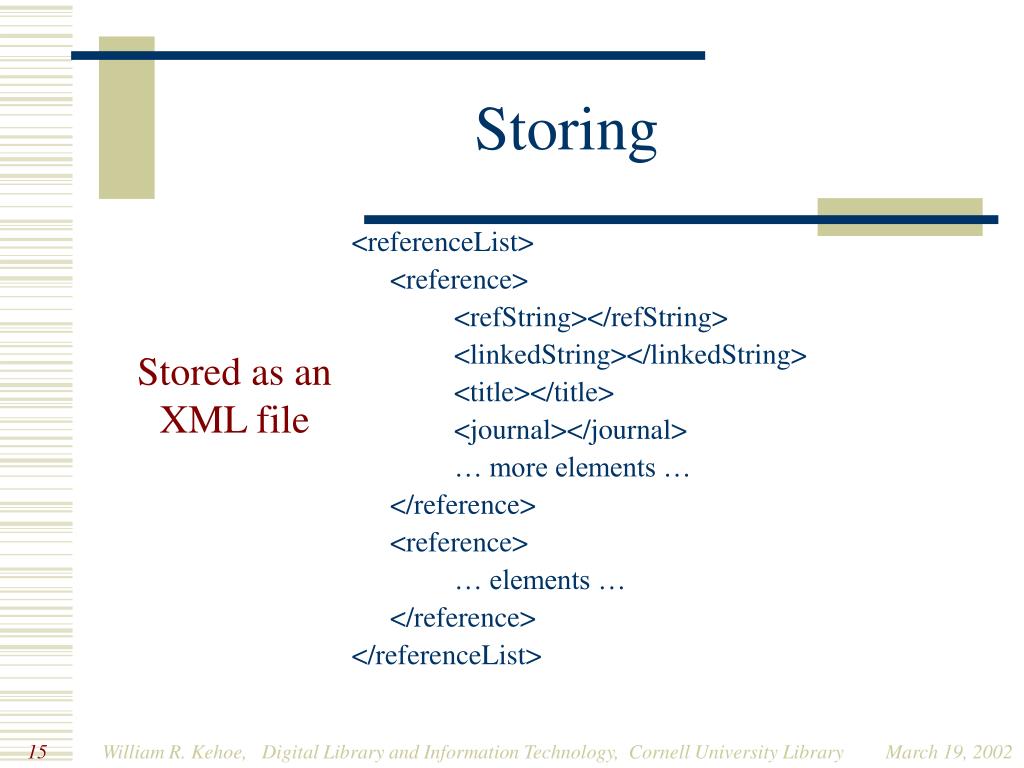 Storing

Stored as an XML file

<referenceList>
<reference>
<refString></refString>
<linkedString></linkedString>
<title></title>
<journal></journal>
… more elements …
</reference>
<reference>
… elements …
</reference>
</referenceList>

15 William R. Kehoe, Digital Library and Information Technology, Cornell University Library March 19, 2002